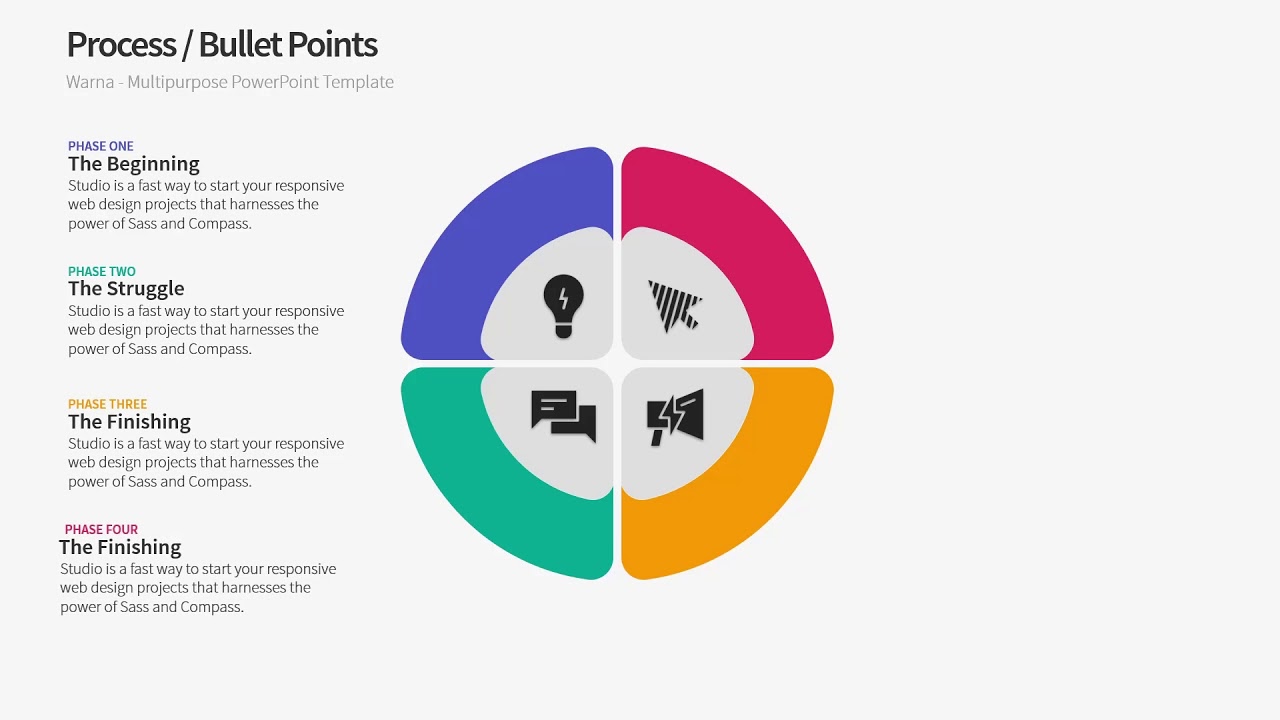 Process / Bullet Points

Warna - Multipurpose PowerPoint Template

PHASE ONE
The Beginning
Studio is a fast way to start your responsive web design projects that harnesses the power of Sass and Compass.

PHASE TWO
The Struggle
Studio is a fast way to start your responsive web design projects that harnesses the power of Sass and Compass.

PHASE THREE
The Finishing
Studio is a fast way to start your responsive web design projects that harnesses the power of Sass and Compass.

PHASE FOUR
The Finishing
Studio is a fast way to start your responsive web design projects that harnesses the power of Sass and Compass.